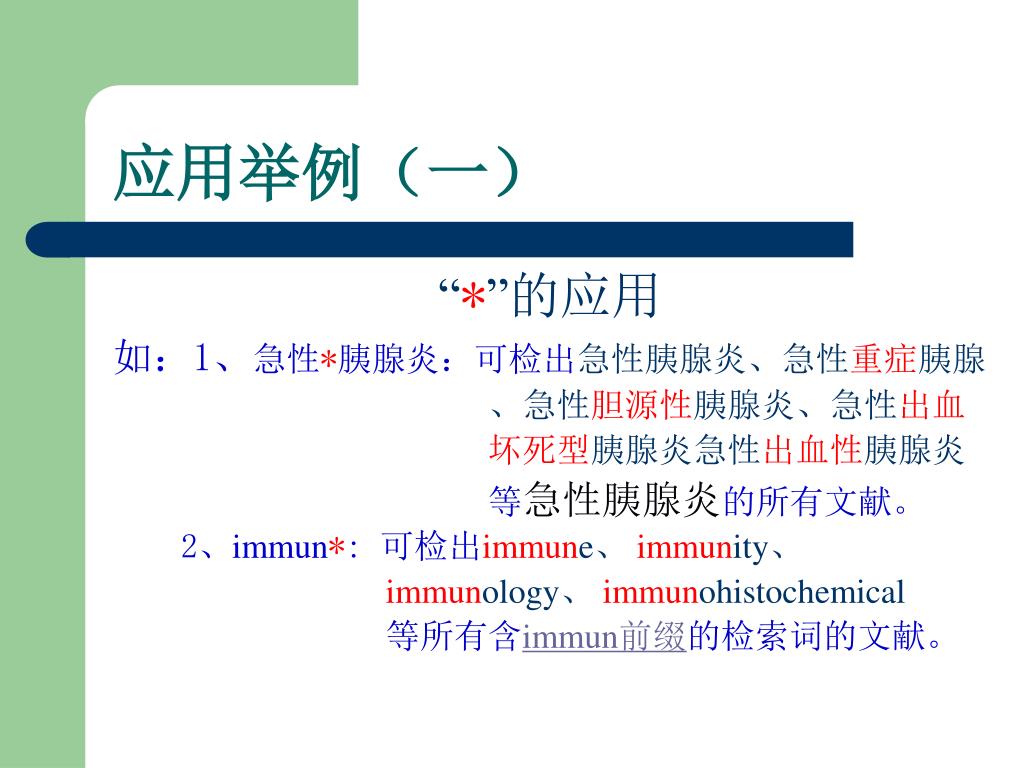 应用举例（一）

“*”的应用

如：1、急性*胰腺炎：可检出急性胰腺炎、急性重症胰腺、急性胆源性胰腺炎、急性出血坏死型胰腺炎急性出血性胰腺炎等急性胰腺炎的所有文献。

2、immun*: 可检出immune、 immunity、immunology、 immunohistochemical等所有含immun前缀的检索词的文献。